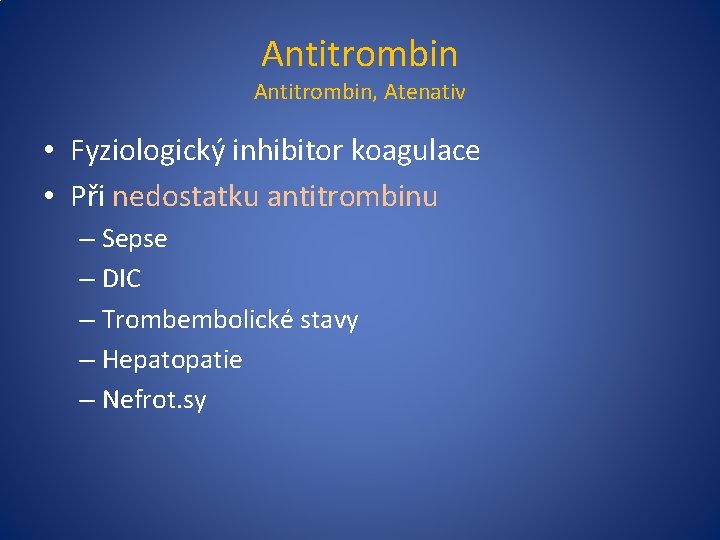 Antitrombin
Antitrombin, Atenativ

• Fyziologický inhibitor koagulace
• Při nedostatku antitrombinu
– Sepse
– DIC
– Trombembolické stavy
– Hepatopatie
– Nefrot.sy